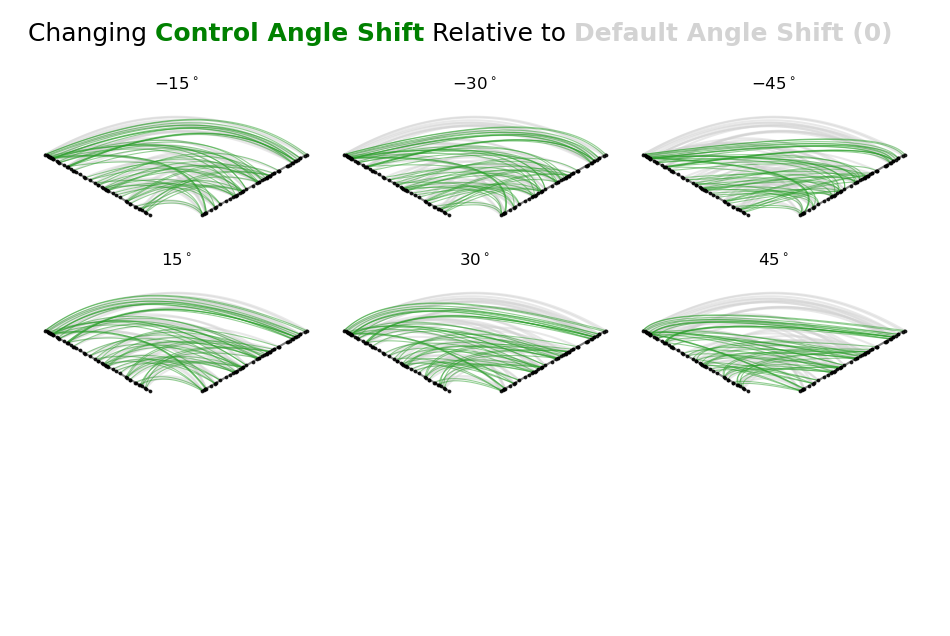 Changing Control Angle Shift Relative to Default Angle Shift (0)

$-15^\circ$

$-30^\circ$

$-45^\circ$

$15^\circ$

$30^\circ$

$45^\circ$